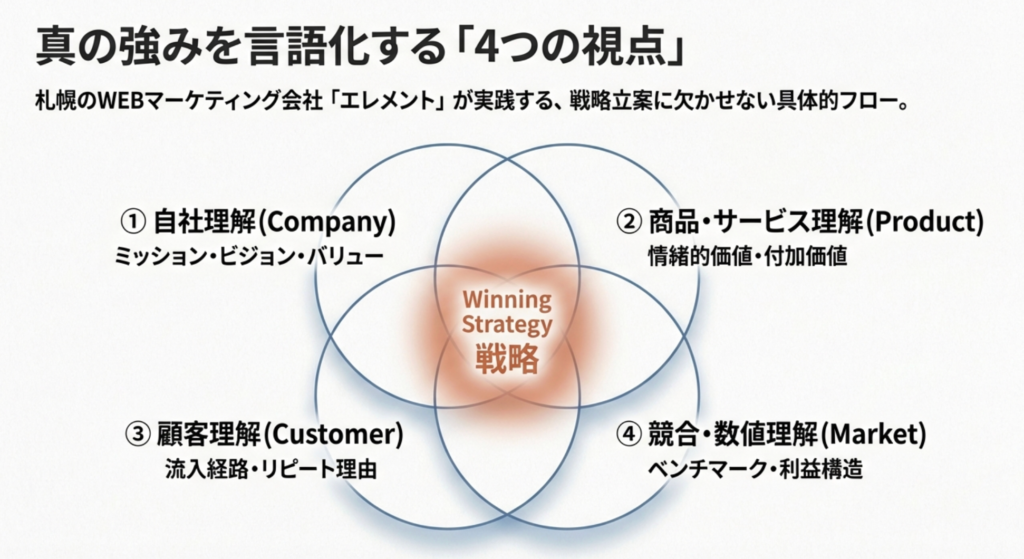 真の強みを言語化する「4つの視点」

札幌のWEBマーケティング会社「エレメント」が実践する、戦略立案に欠かせない具体的フロー。

① 自社理解(Company)
ミッション・ビジョン・バリュー

② 商品・サービス理解(Product)
情緒的価値・付加価値

Winning Strategy
戦略

③ 顧客理解(Customer)
流入経路・リピート理由

④ 競合・数値理解(Market)
ベンチマーク・利益構造